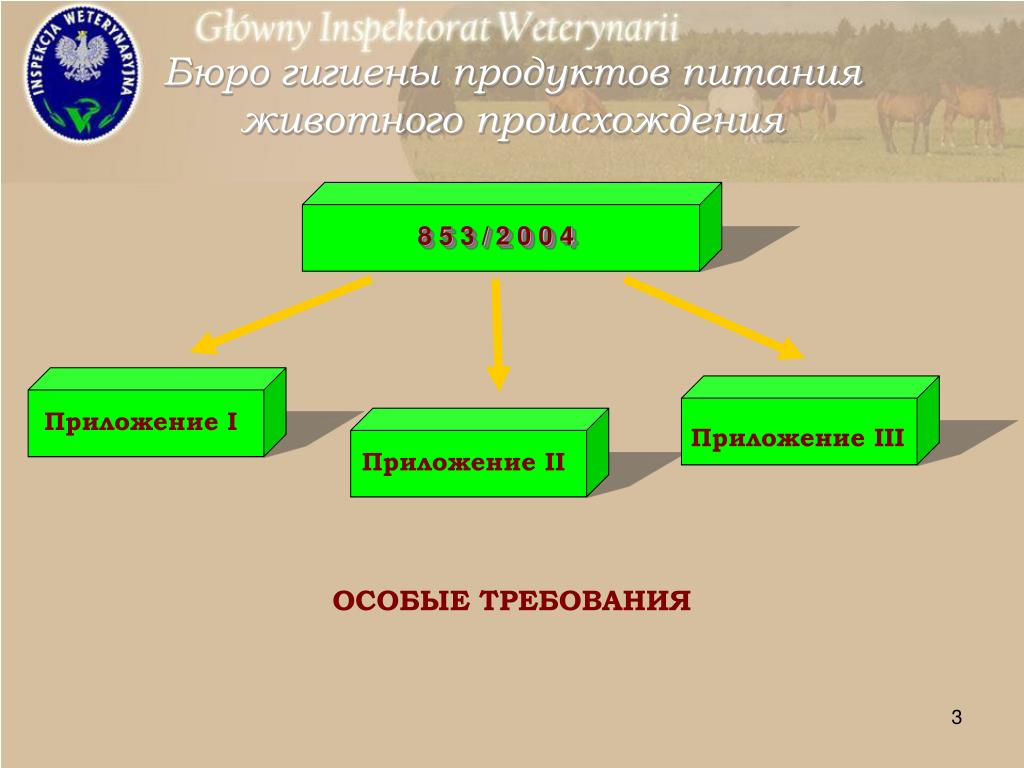 INSPEKCJA WETERYNARYJNA

Główny Inspektorat Weterynarii

Бюро гигиены продуктов питания животного происхождения

853/2004

Приложение I

Приложение II

Приложение III

ОСОБЫЕ ТРЕБОВАНИЯ

3